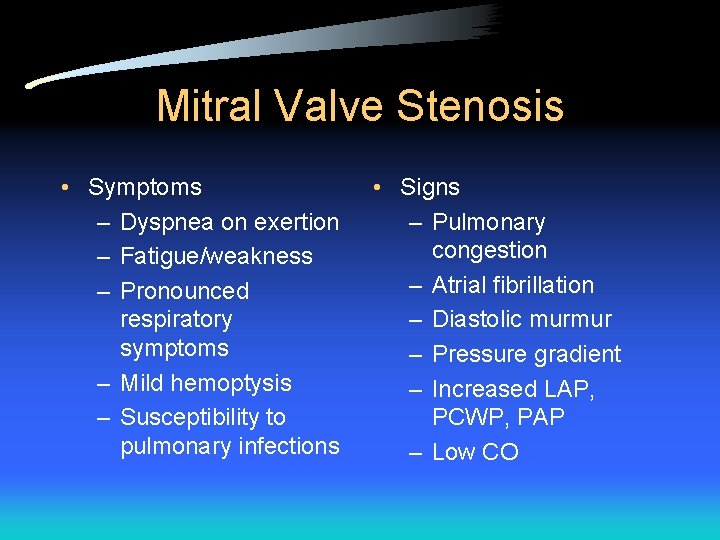 Mitral Valve Stenosis

• Symptoms
– Dyspnea on exertion
– Fatigue/weakness
– Pronounced respiratory symptoms
– Mild hemoptysis
– Susceptibility to pulmonary infections

• Signs
– Pulmonary congestion
– Atrial fibrillation
– Diastolic murmur
– Pressure gradient
– Increased LAP, PCWP, PAP
– Low CO